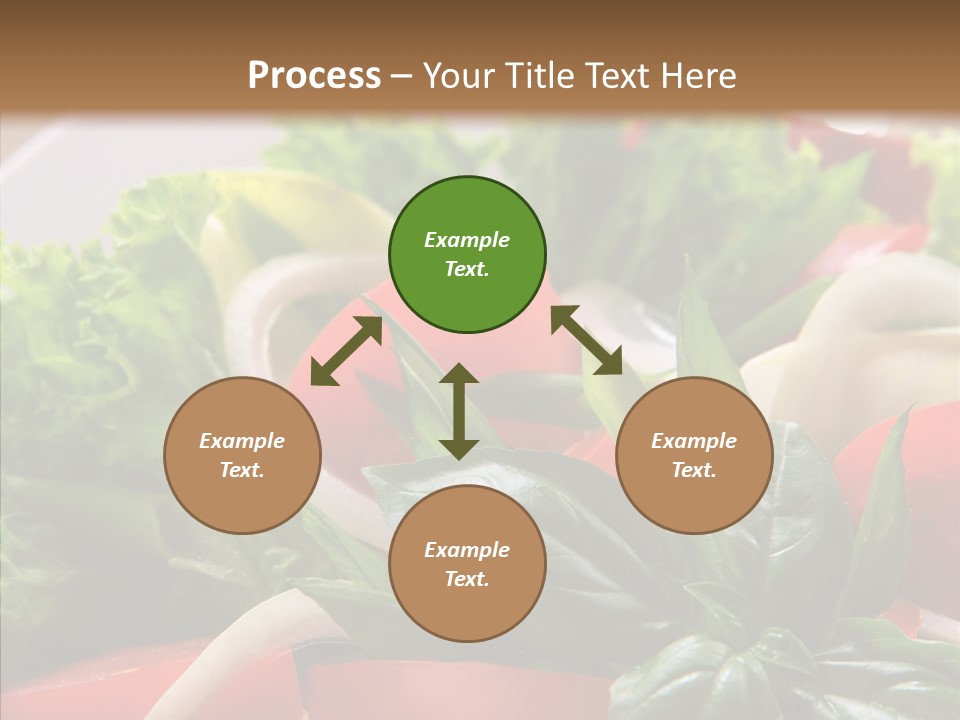 Process – Your Title Text Here

Example Text.

Example Text.

Example Text.

Example Text.